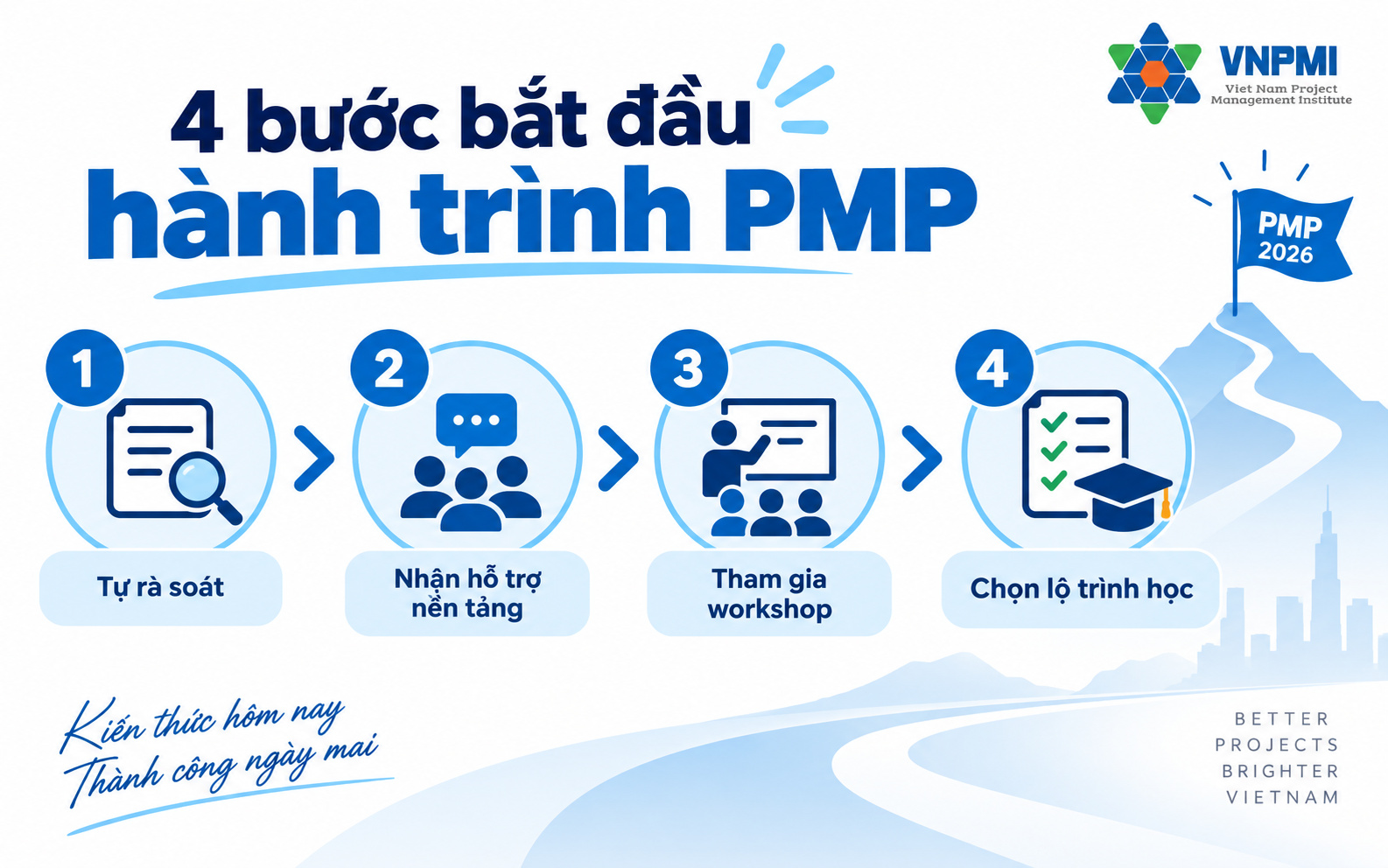 VNPMI
Viet Nam Project Management Institute

4 bước bắt đầu
hành trình PMP

PMP 2026

1
Tự rà soát

2
Nhận hỗ trợ nền tảng

3
Tham gia workshop

4
Chọn lộ trình học

Kiến thức hôm nay
Thành công ngày mai

BETTER
PROJECTS
BRIGHTER
VIETNAM